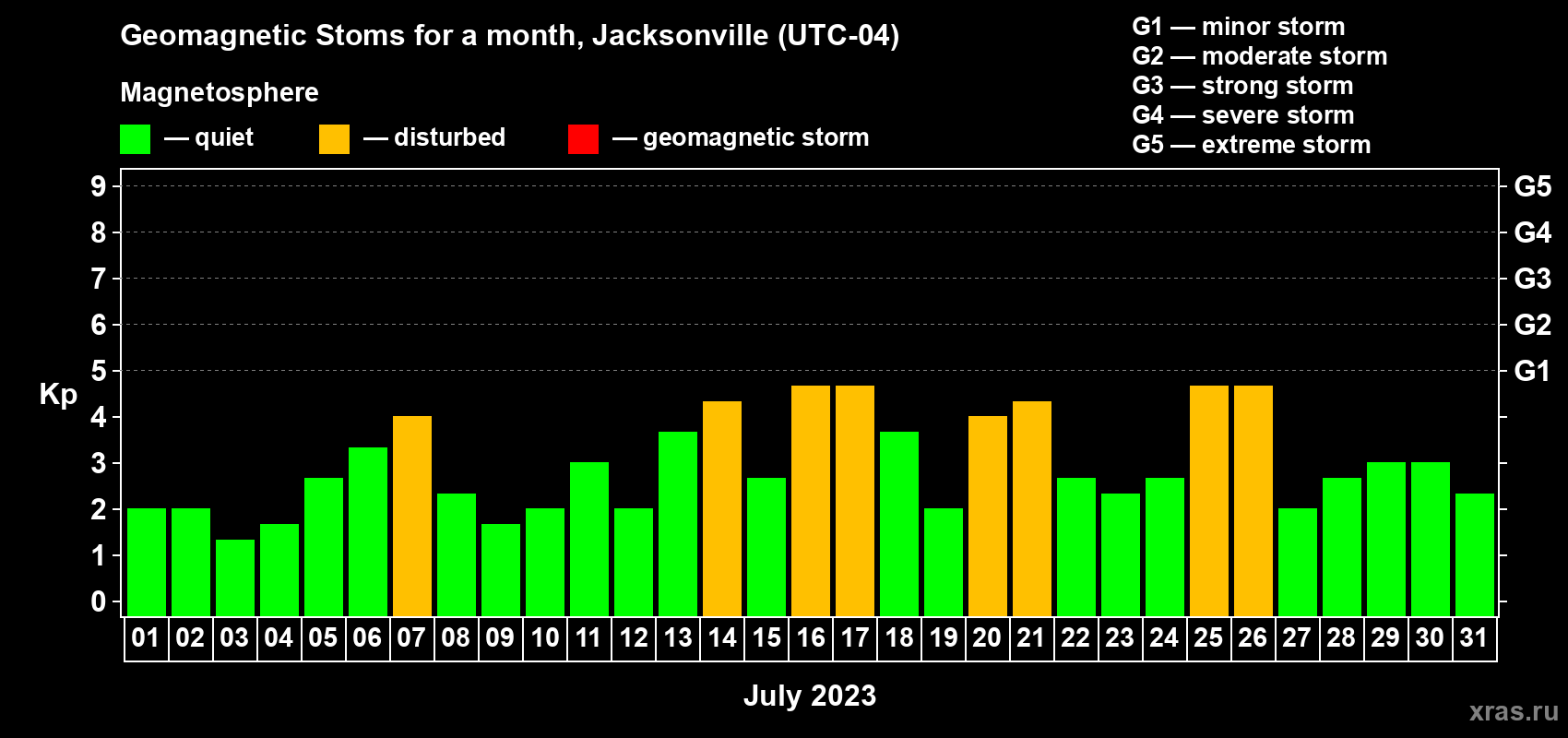 Geomagnetic Stoms for a month, Jacksonville (UTC-04)

Magnetosphere

— quiet — disturbed — geomagnetic storm

G1 — minor storm
G2 — moderate storm
G3 — strong storm
G4 — severe storm
G5 — extreme storm

Kp

9
8
7
6
5
4
3
2
1
0

G5
G4
G3
G2
G1

01 02 03 04 05 06 07 08 09 10 11 12 13 14 15 16 17 18 19 20 21 22 23 24 25 26 27 28 29 30 31

July 2023

xras.ru